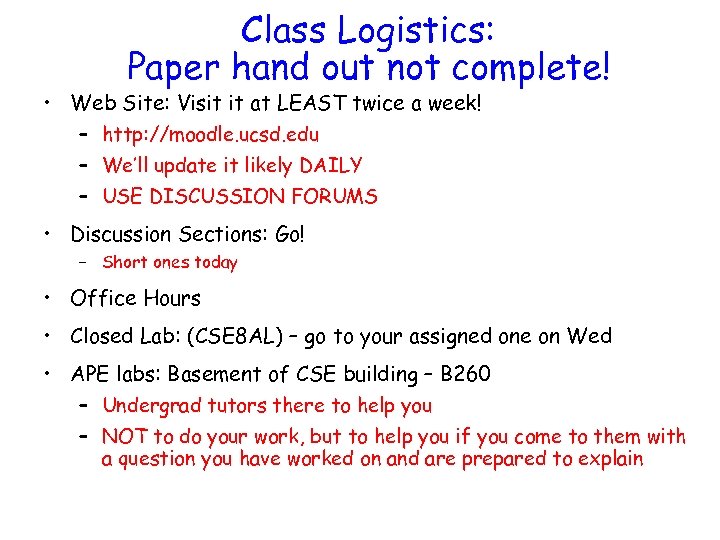 Class Logistics:
Paper hand out not complete!

• Web Site: Visit it at LEAST twice a week!
  – http://moodle.ucsd.edu
  – We'll update it likely DAILY
  – USE DISCUSSION FORUMS

• Discussion Sections: Go!
  – Short ones today

• Office Hours

• Closed Lab: (CSE8AL) – go to your assigned one on Wed

• APE labs: Basement of CSE building – B260
  – Undergrad tutors there to help you
  – NOT to do your work, but to help you if you come to them with a question you have worked on and are prepared to explain